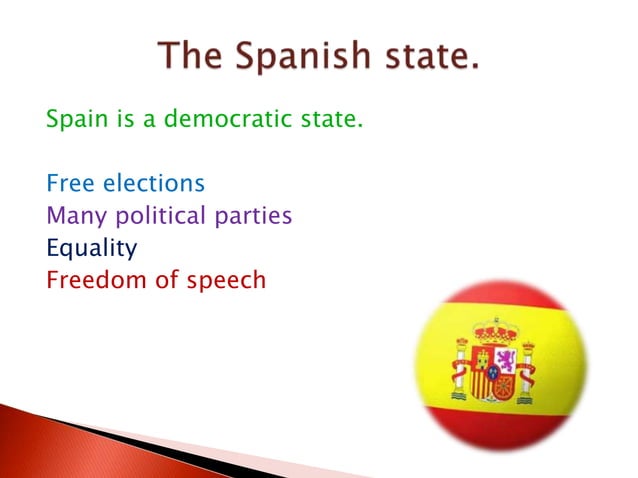 The Spanish state.

Spain is a democratic state.

Free elections
Many political parties
Equality
Freedom of speech